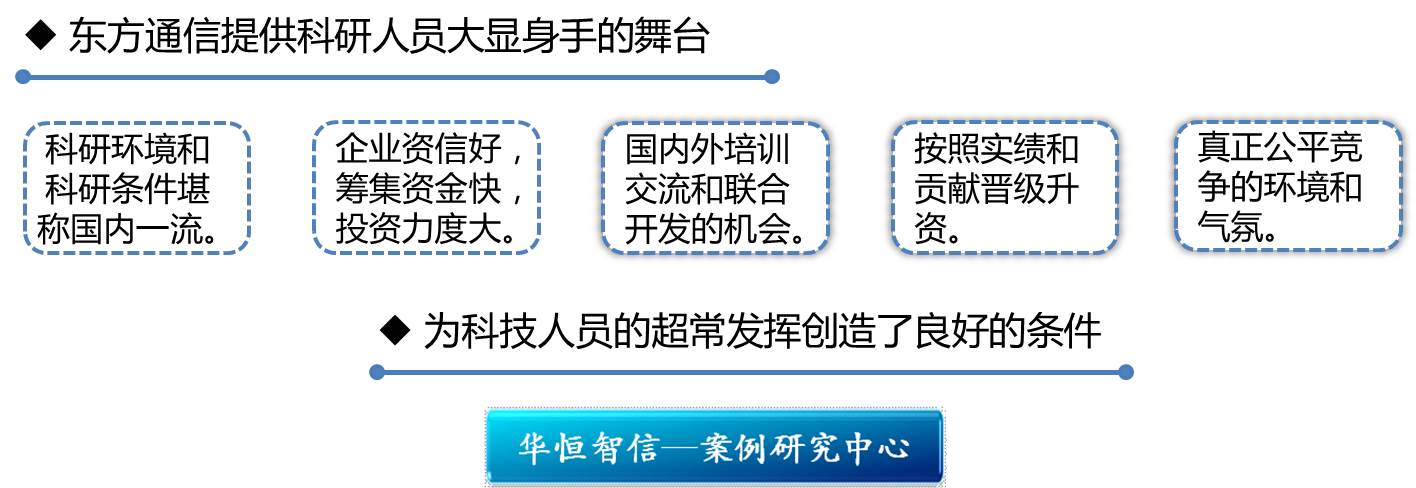 ◆ 东方通信提供科研人员大显身手的舞台

科研环境和科研条件堪称国内一流。

企业资信好，筹集资金快，投资力度大。

国内外培训交流和联合开发的机会。

按照实绩和贡献晋级升资。

真正公平竞争的环境和气氛。

◆ 为科技人员的超常发挥创造了良好的条件

华恒智信—案例研究中心